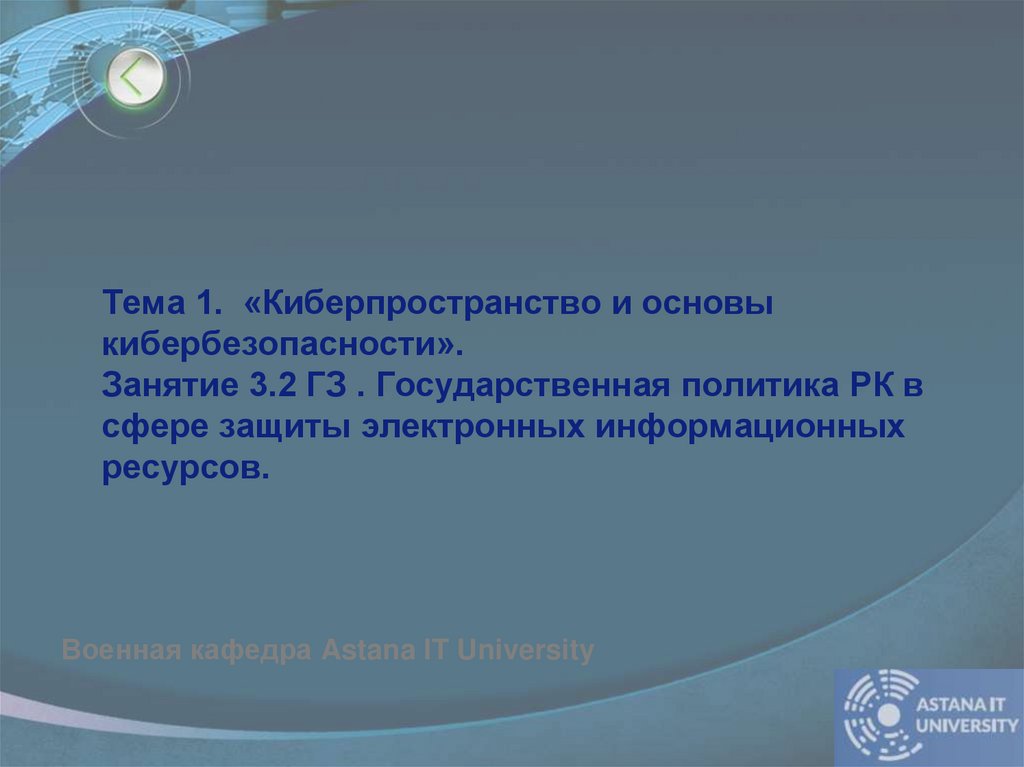 Тема 1. «Киберпространство и основы кибербезопасности».
Занятие 3.2 ГЗ . Государственная политика РК в сфере защиты электронных информационных ресурсов.

Военная кафедра Astana IT University

ASTANA IT UNIVERSITY